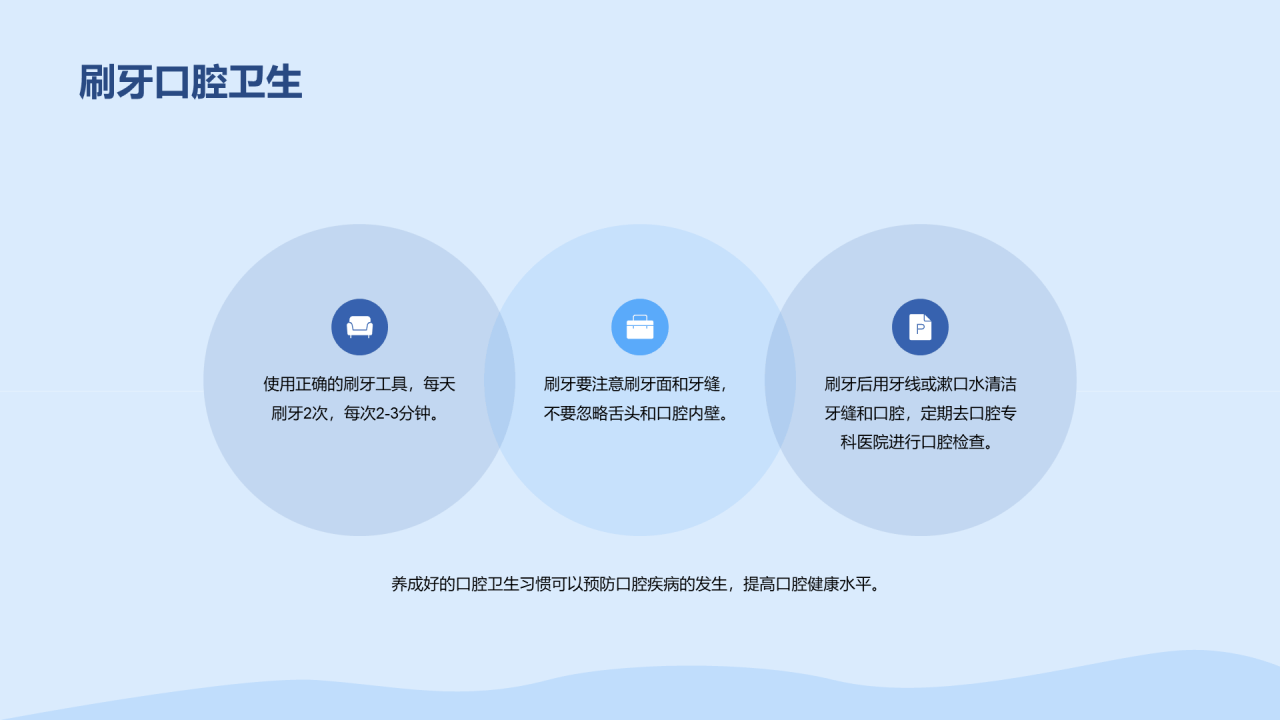 刷牙口腔卫生

使用正确的刷牙工具，每天刷牙2次，每次2-3分钟。

刷牙要注意刷牙面和牙缝，不要忽略舌头和口腔内壁。

P

刷牙后用牙线或漱口水清洁牙缝和口腔，定期去口腔专科医院进行口腔检查。

养成好的口腔卫生习惯可以预防口腔疾病的发生，提高口腔健康水平。